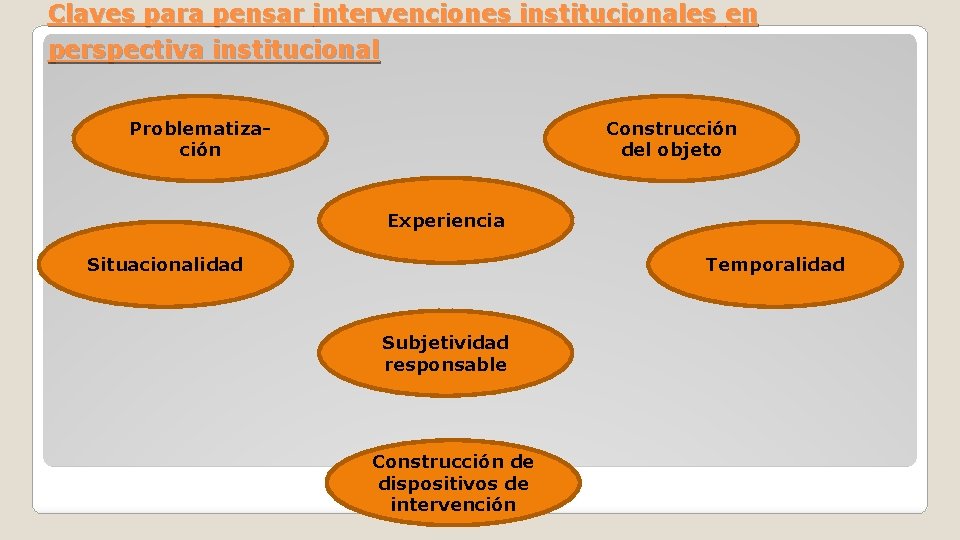 Claves para pensar intervenciones institucionales en perspectiva institucional

Problematización

Construcción del objeto

Experiencia

Situacionalidad

Temporalidad

Subjetividad responsable

Construcción de dispositivos de intervención